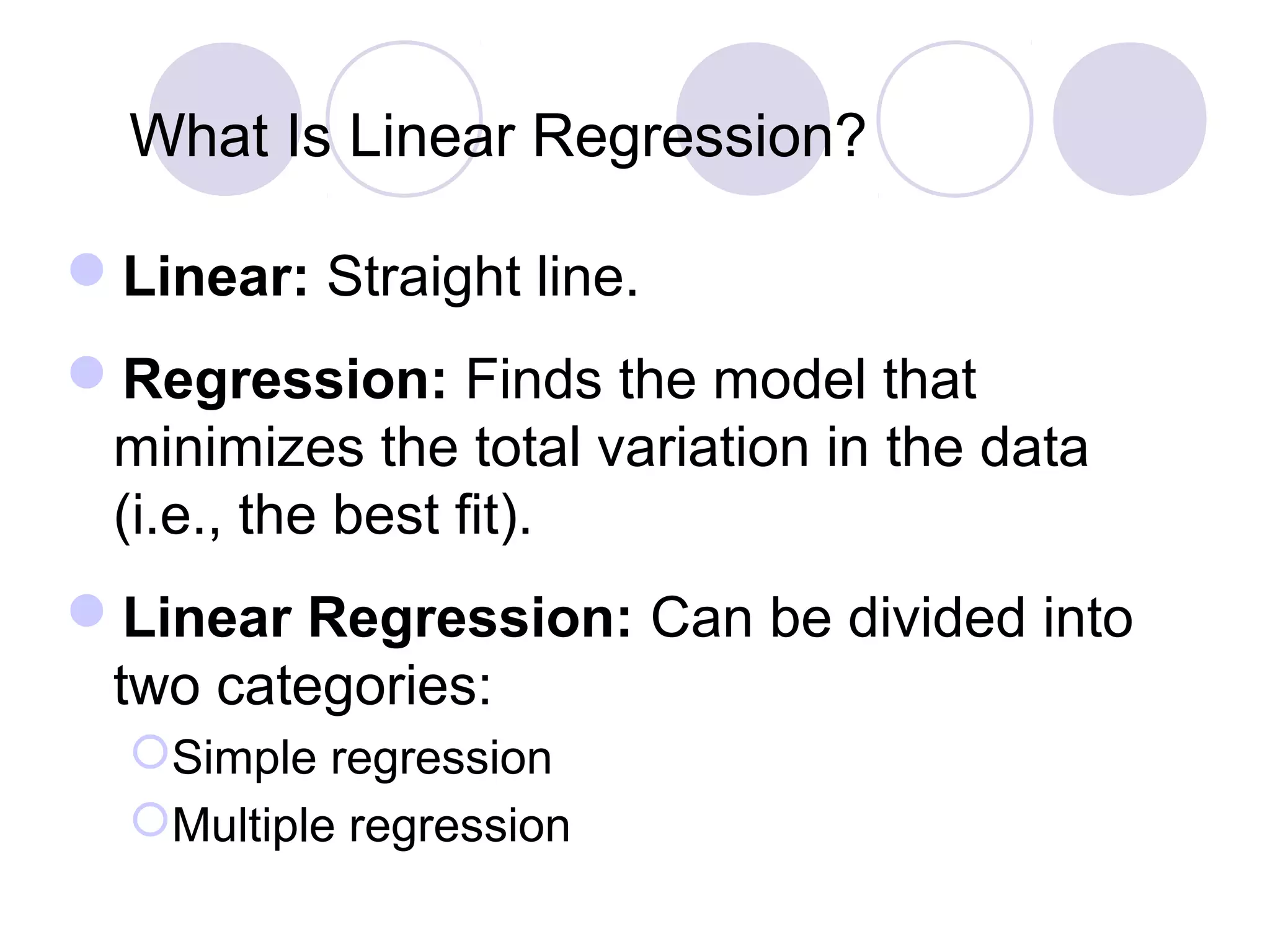 What Is Linear Regression?

Linear: Straight line.

Regression: Finds the model that minimizes the total variation in the data (i.e., the best fit).

Linear Regression: Can be divided into two categories:

Simple regression

Multiple regression